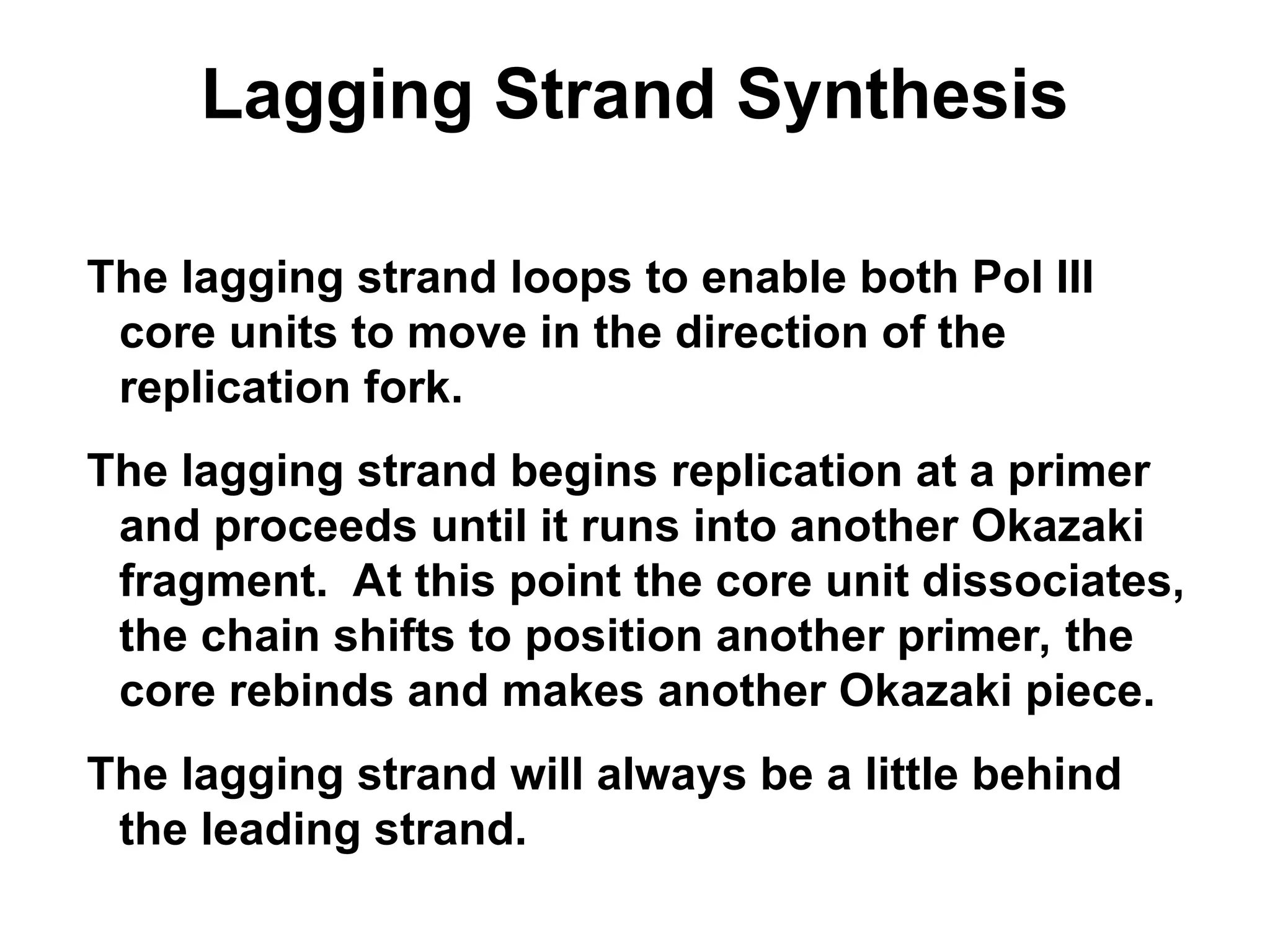 Lagging Strand Synthesis

The lagging strand loops to enable both Pol III core units to move in the direction of the replication fork.

The lagging strand begins replication at a primer and proceeds until it runs into another Okazaki fragment.  At this point the core unit dissociates, the chain shifts to position another primer, the core rebinds and makes another Okazaki piece.

The lagging strand will always be a little behind the leading strand.